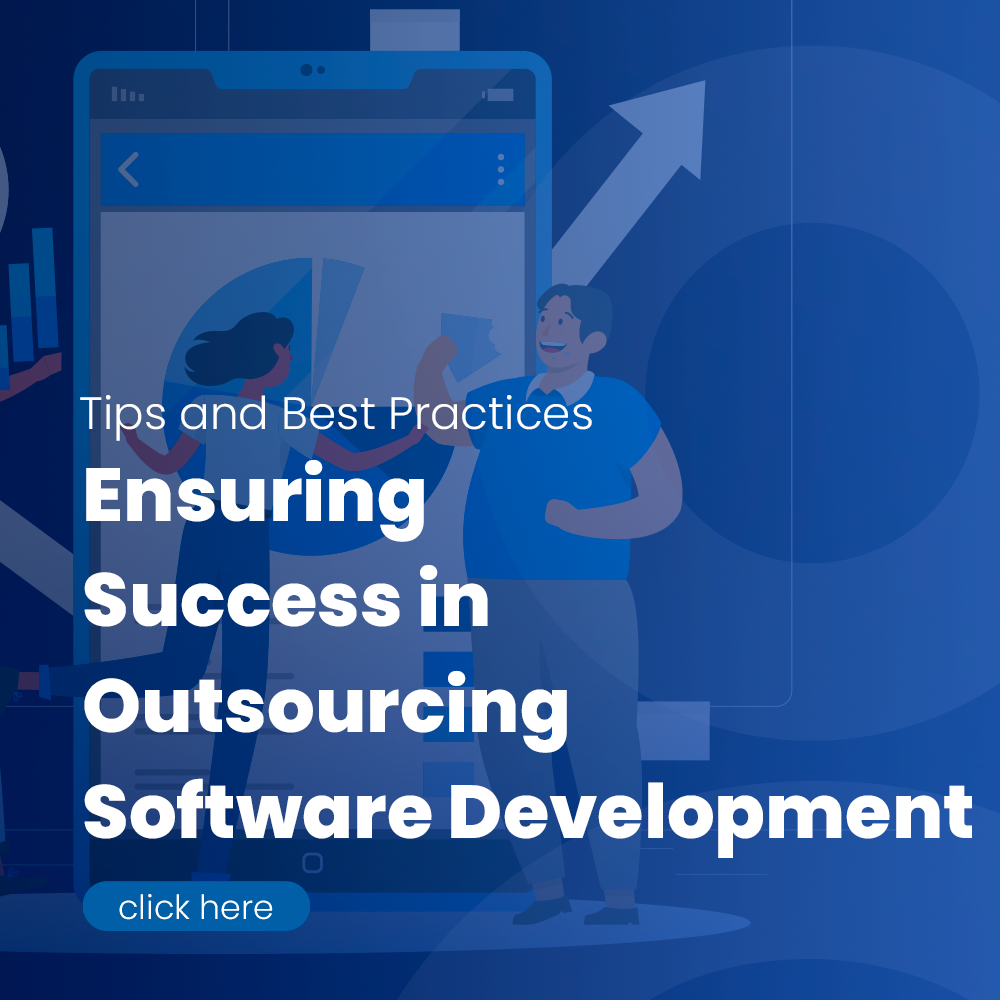 Tips and Best Practices

Ensuring Success in Outsourcing Software Development

click here